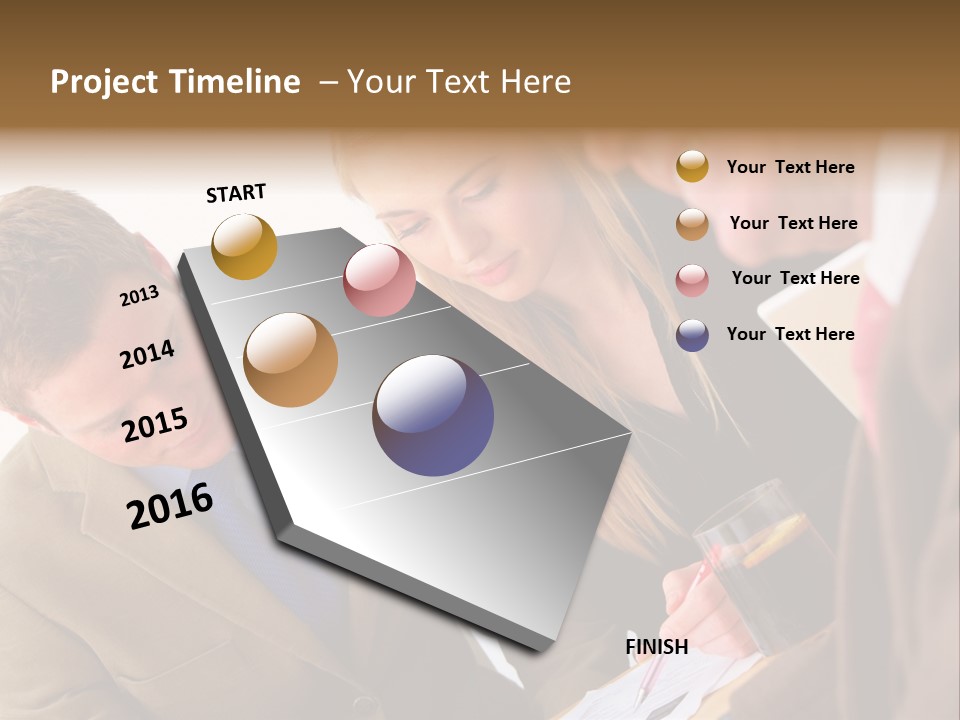 Project Timeline – Your Text Here

START

2013

2014

2015

2016

FINISH

Your Text Here

Your Text Here

Your Text Here

Your Text Here